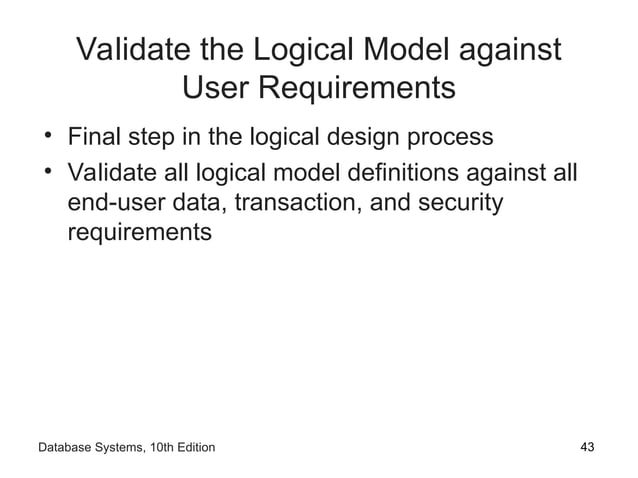 Validate the Logical Model against User Requirements

• Final step in the logical design process
• Validate all logical model definitions against all end-user data, transaction, and security requirements

Database Systems, 10th Edition

43